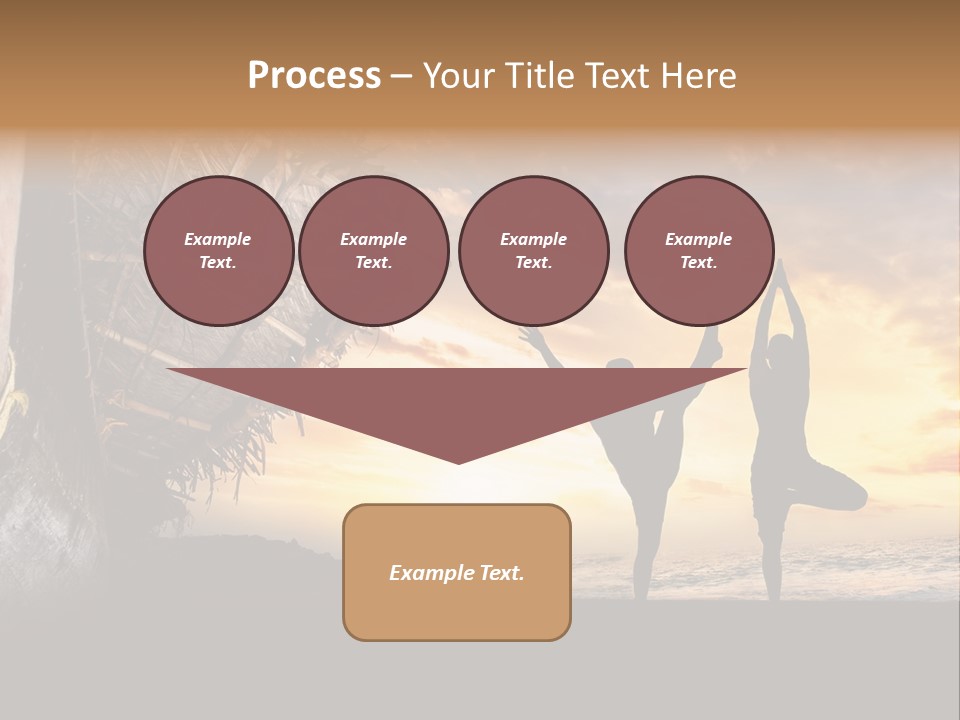 Process – Your Title Text Here

Example Text.

Example Text.

Example Text.

Example Text.

Example Text.